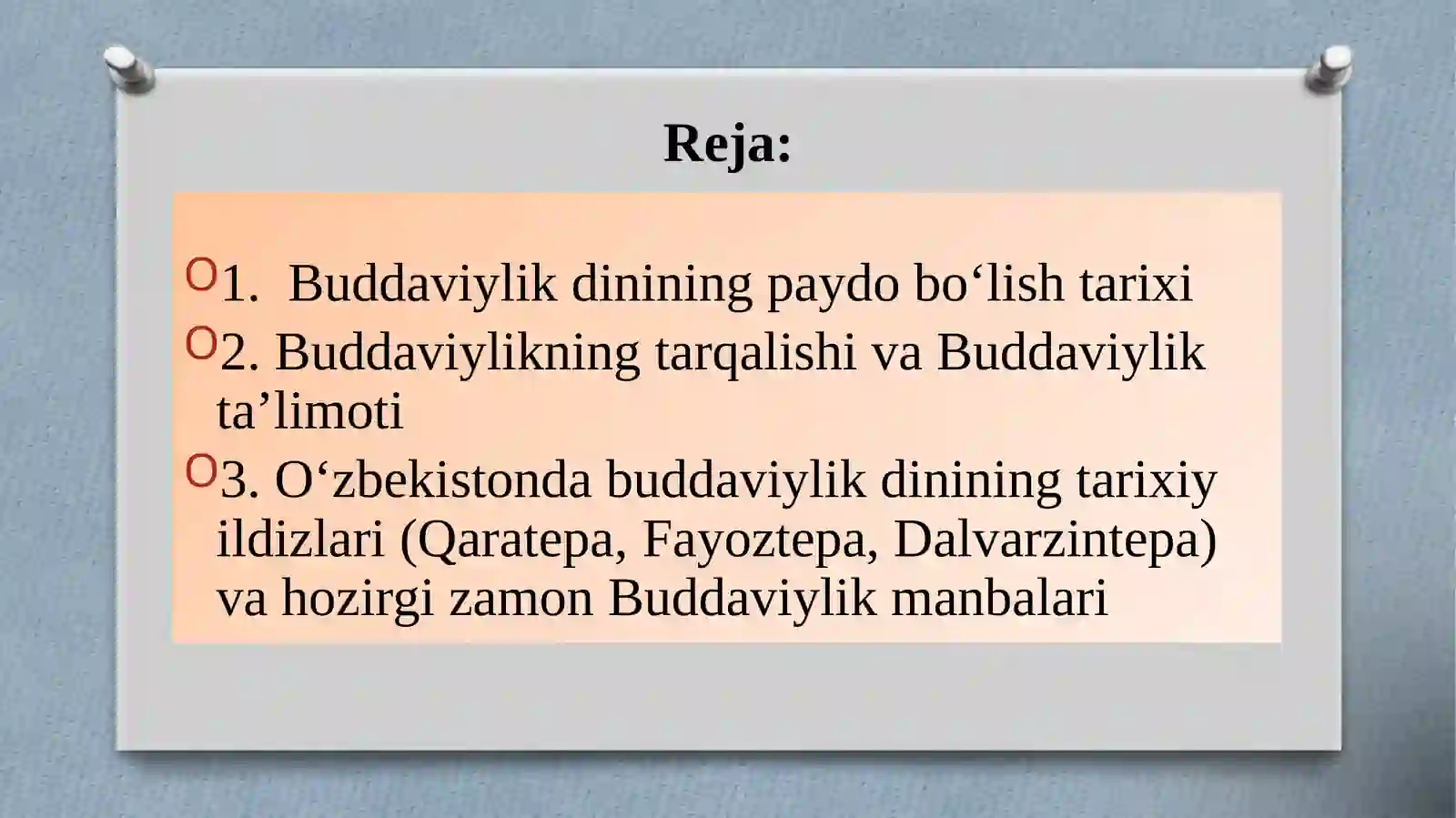 Reja:

1. Buddaviylik dinining paydo bo‘lish tarixi

2. Buddaviylikning tarqalishi va Buddaviylik ta’limoti

3. O‘zbekistonda buddaviylik dinining tarixiy ildizlari (Qaratepa, Fayoztepa, Dalvarzintepa) va hozirgi zamon Buddaviylik manbalari